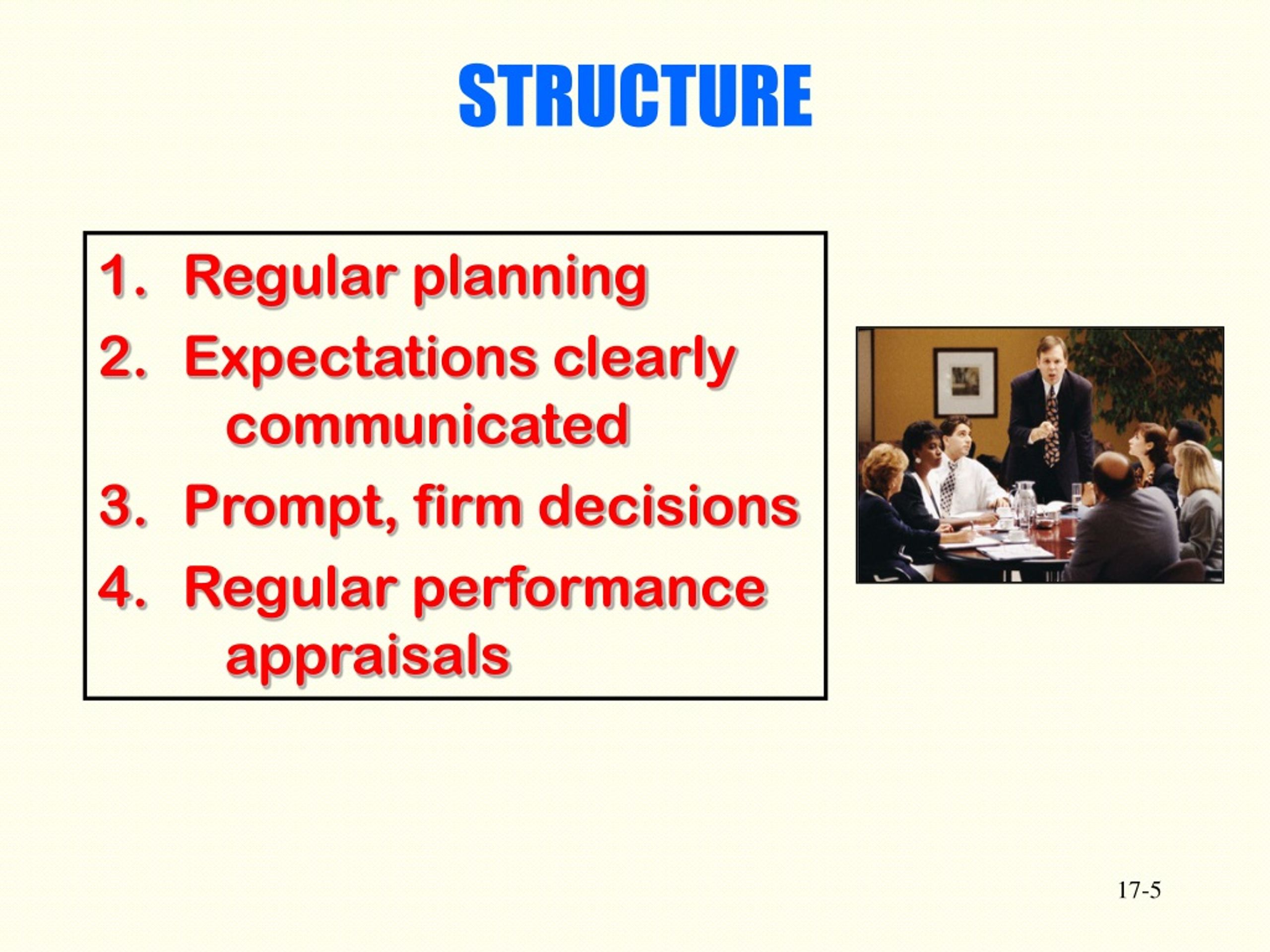 STRUCTURE

1. Regular planning
2. Expectations clearly communicated
3. Prompt, firm decisions
4. Regular performance appraisals

17-5